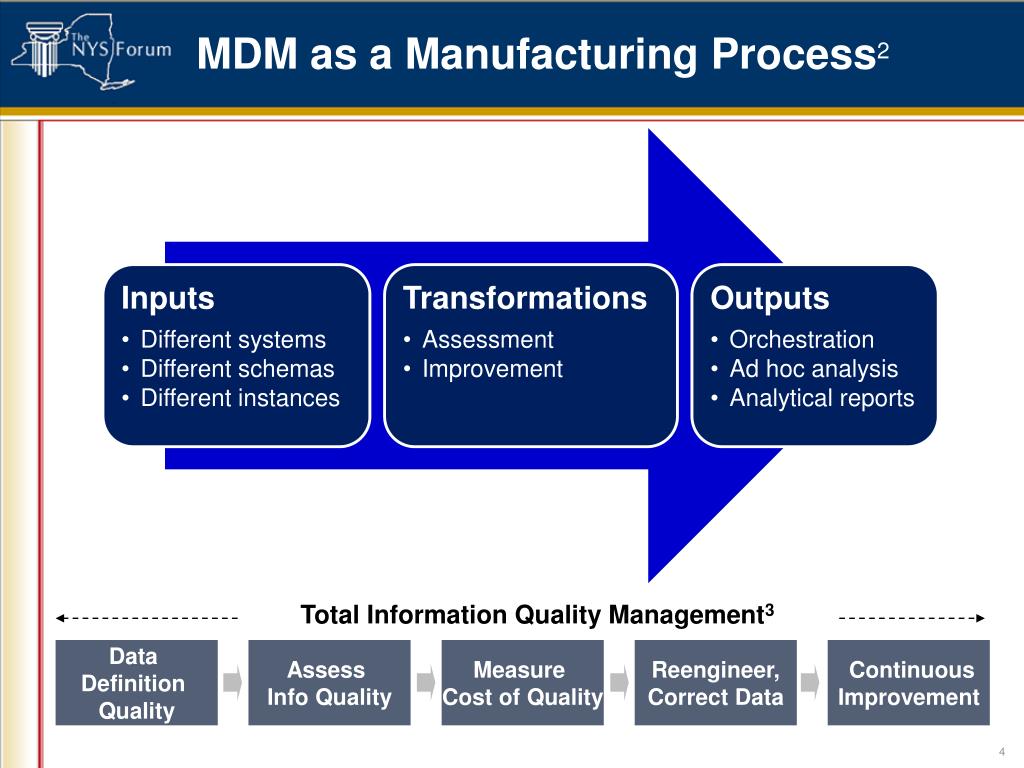 The NYS Forum

MDM as a Manufacturing Process$^2$

Inputs
• Different systems
• Different schemas
• Different instances

Transformations
• Assessment
• Improvement

Outputs
• Orchestration
• Ad hoc analysis
• Analytical reports

Total Information Quality Management$^3$

Data Definition Quality

Assess Info Quality

Measure Cost of Quality

Reengineer, Correct Data

Continuous Improvement

4